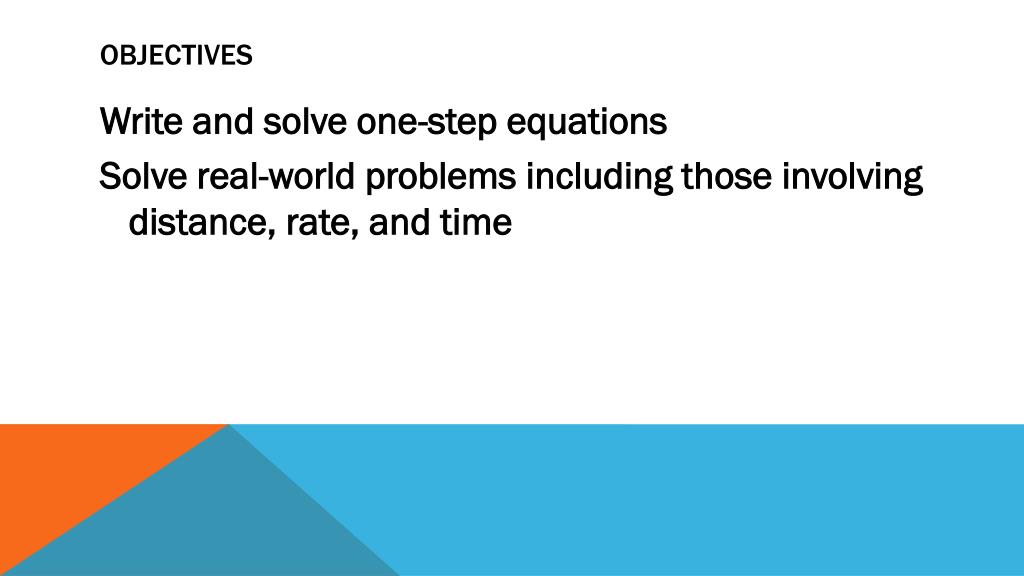 OBJECTIVES

Write and solve one-step equations

Solve real-world problems including those involving distance, rate, and time